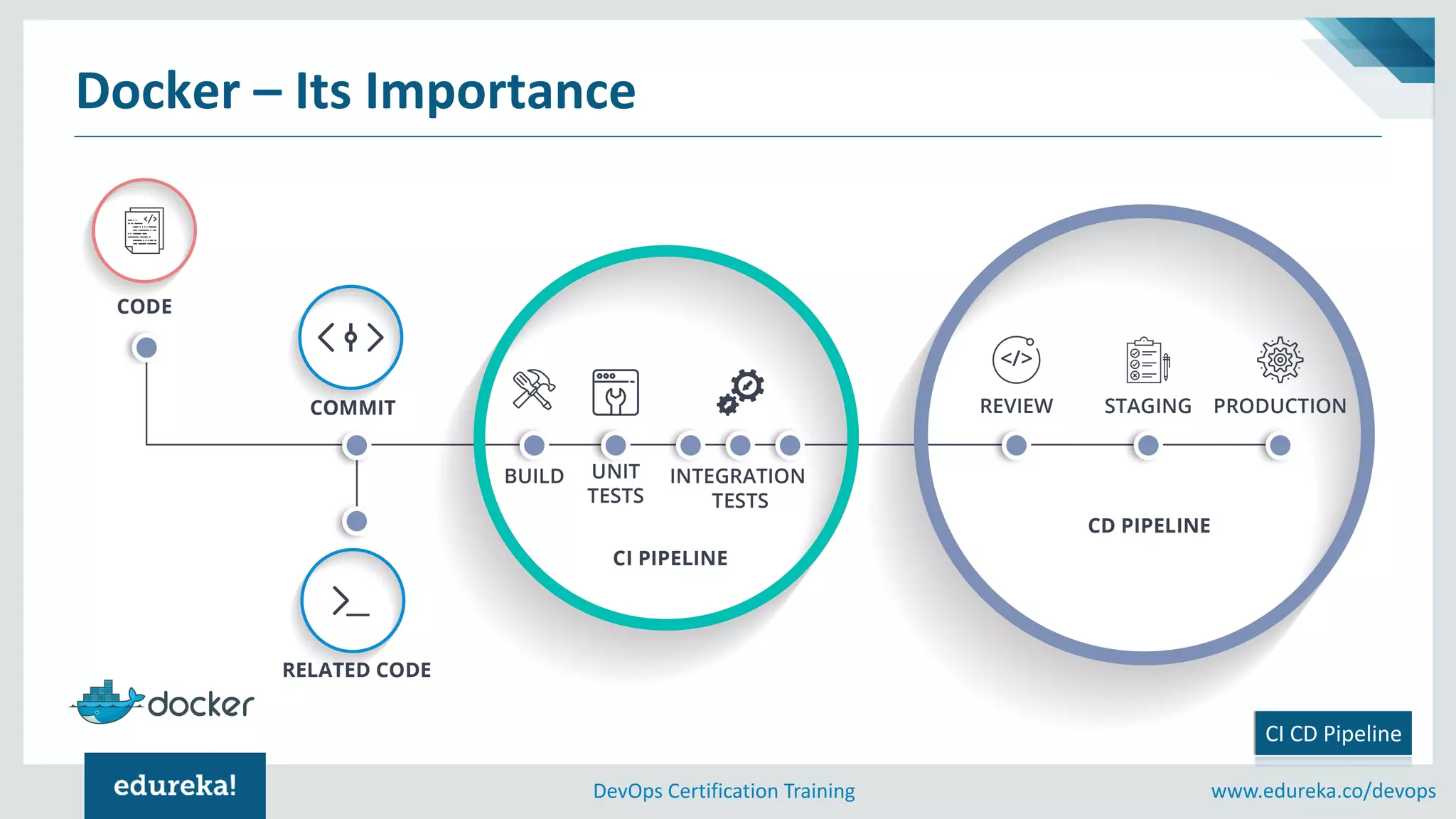 Docker – Its Importance

CODE

COMMIT

RELATED CODE

BUILD

UNIT TESTS

INTEGRATION TESTS

CI PIPELINE

REVIEW

STAGING

PRODUCTION

CD PIPELINE

docker

CI CD Pipeline

edureka!

DevOps Certification Training

www.edureka.co/devops